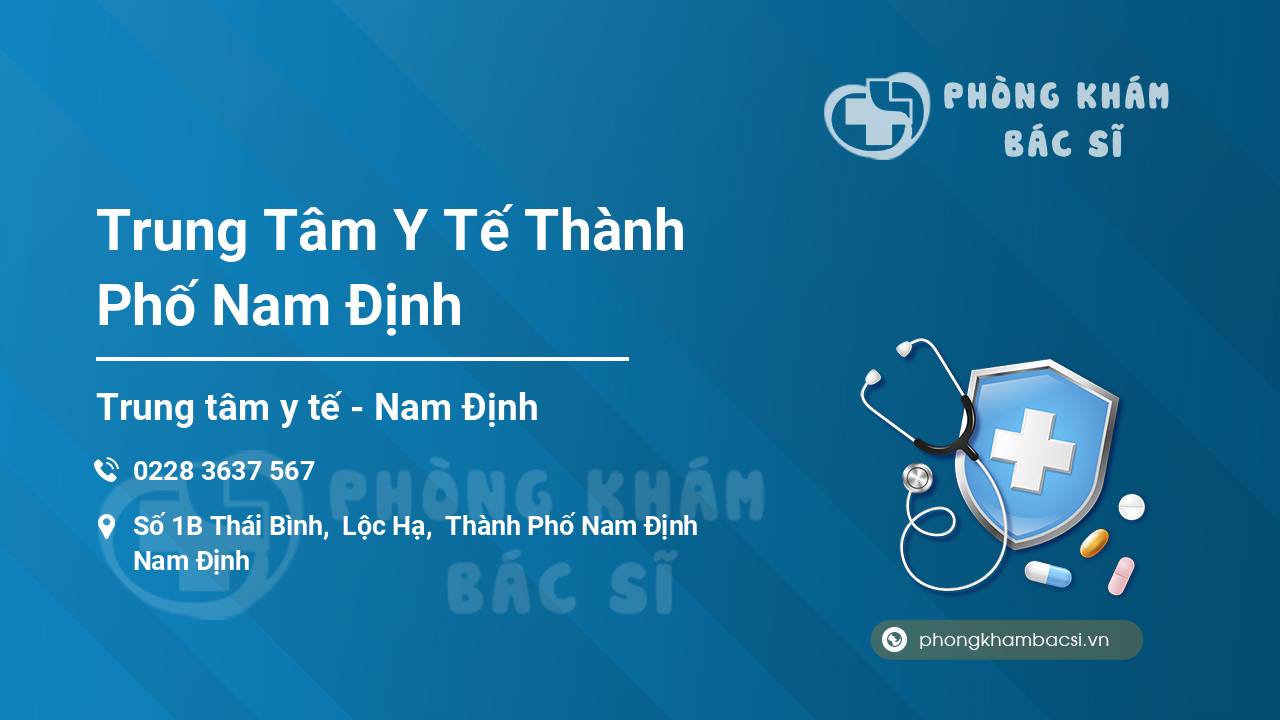 PHÒNG KHÁM
BÁC SĨ

Trung Tâm Y Tế Thành Phố Nam Định

Trung tâm y tế - Nam Định

0228 3637 567

Số 1B Thái Bình, Lộc Hạ, Thành Phố Nam Định Nam Định

PHÒNG KHÁM
BÁC SĨ

phongkhambacsi.vn